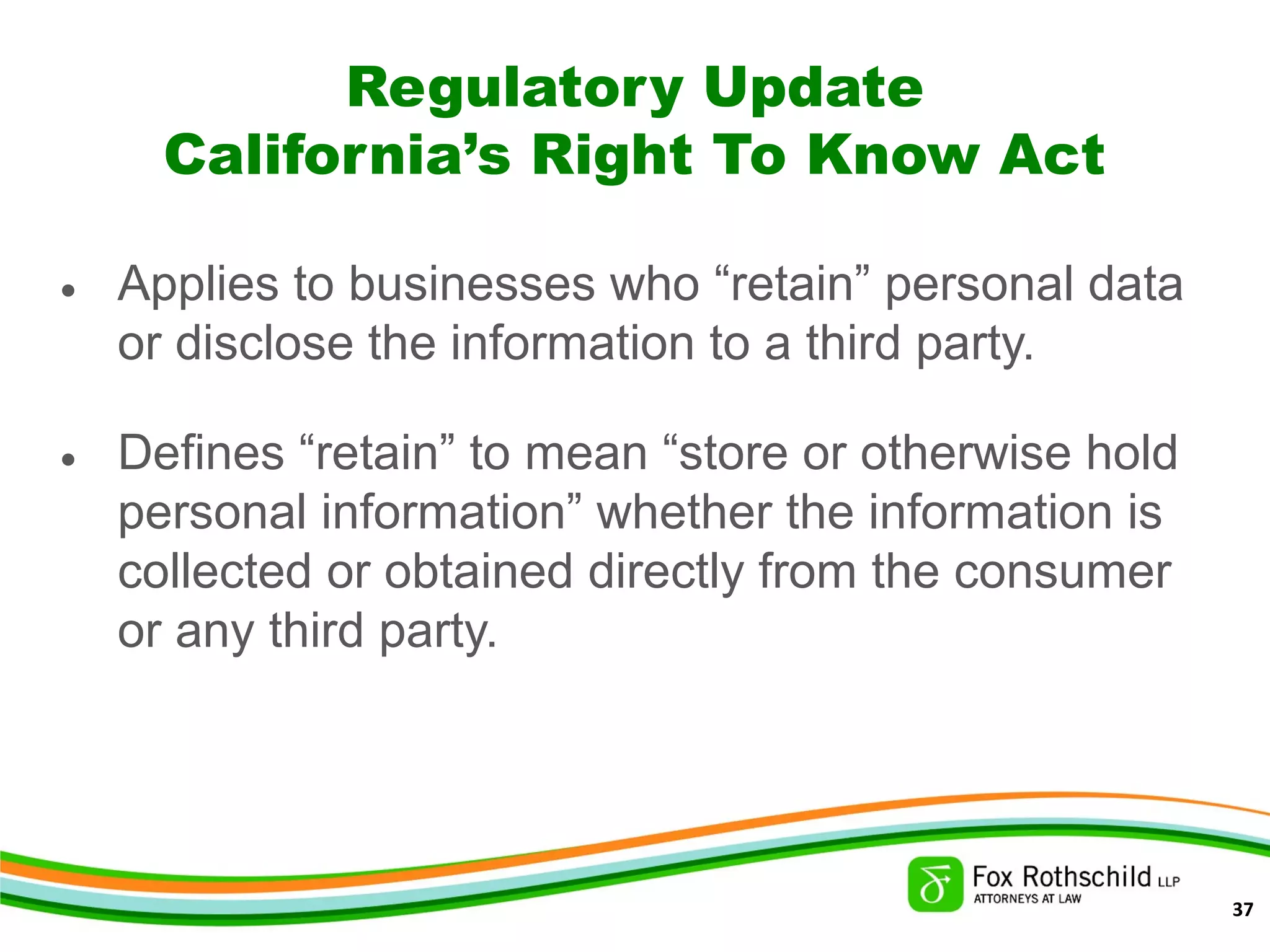 Regulatory Update
California’s Right To Know Act

• Applies to businesses who “retain” personal data or disclose the information to a third party.

• Defines “retain” to mean “store or otherwise hold personal information” whether the information is collected or obtained directly from the consumer or any third party.

Fox Rothschild LLP
ATTORNEYS AT LAW

37